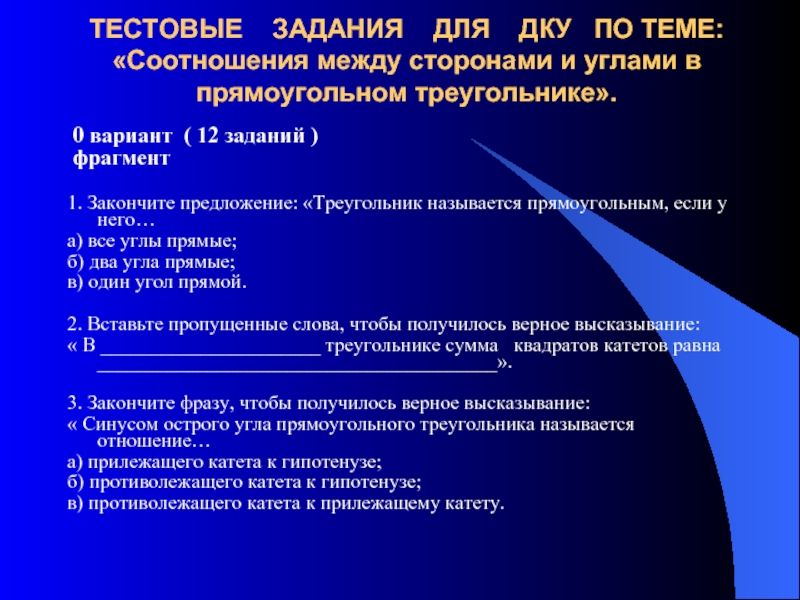 ТЕСТОВЫЕ ЗАДАНИЯ ДЛЯ ДКУ ПО ТЕМЕ: «Соотношения между сторонами и углами в прямоугольном треугольнике».

0 вариант ( 12 заданий )
фрагмент

1. Закончите предложение: «Треугольник называется прямоугольным, если у него…
а) все углы прямые;
б) два угла прямые;
в) один угол прямой.

2. Вставьте пропущенные слова, чтобы получилось верное высказывание:
« В ______________________ треугольнике сумма квадратов катетов равна ________________________________________».

3. Закончите фразу, чтобы получилось верное высказывание:
« Синусом острого угла прямоугольного треугольника называется отношение…
а) прилежащего катета к гипотенузе;
б) противолежащего катета к гипотенузе;
в) противолежащего катета к прилежащему катету.